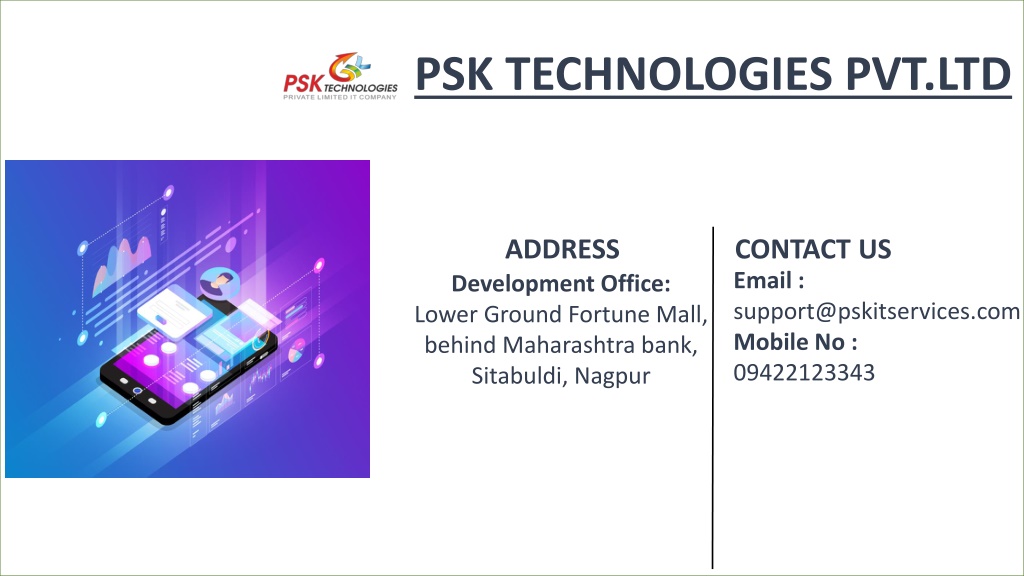 PSK TECHNOLOGIES
PRIVATE LIMITED IT COMPANY

PSK TECHNOLOGIES PVT.LTD

ADDRESS
Development Office:
Lower Ground Fortune Mall, behind Maharashtra bank, Sitabuldi, Nagpur

CONTACT US
Email :
support@pskitservices.com
Mobile No :
09422123343